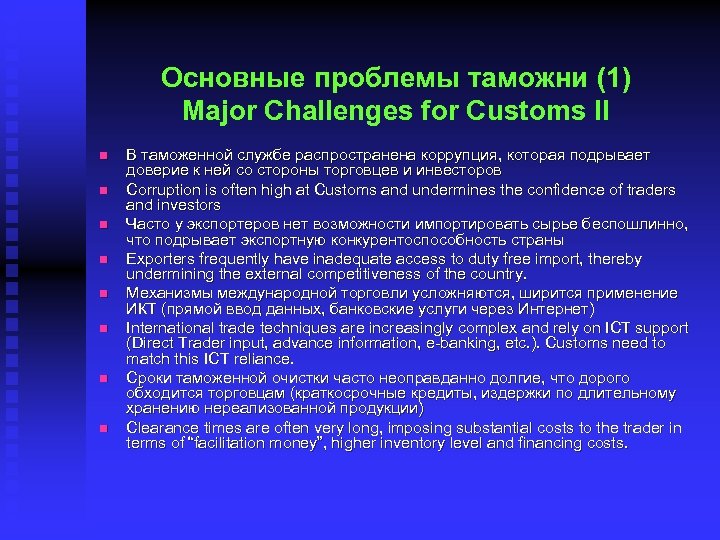 Основные проблемы таможни (1)
Major Challenges for Customs II

- В таможенной службе распространена коррупция, которая подрывает доверие к ней со стороны торговцев и инвесторов
- Corruption is often high at Customs and undermines the confidence of traders and investors
- Часто у экспортеров нет возможности импортировать сырье беспошлинно, что подрывает экспортную конкурентоспособность страны
- Exporters frequently have inadequate access to duty free import, thereby undermining the external competitiveness of the country.
- Механизмы международной торговли усложняются, ширится применение ИКТ (прямой ввод данных, банковские услуги через Интернет)
- International trade techniques are increasingly complex and rely on ICT support (Direct Trader input, advance information, e-banking, etc.). Customs need to match this ICT reliance.
- Сроки таможенной очистки часто неоправданно долгие, что дорого обходится торговцам (краткосрочные кредиты, издержки по длительному хранению нереализованной продукции)
- Clearance times are often very long, imposing substantial costs to the trader in terms of "facilitation money", higher inventory level and financing costs.